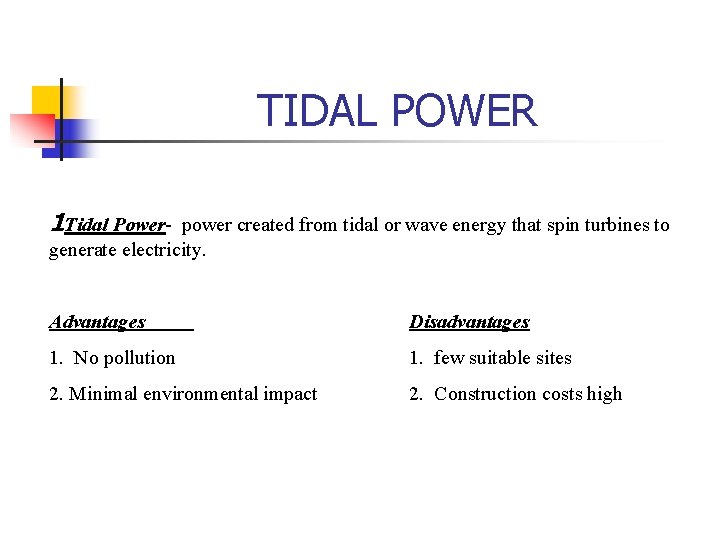 TIDAL POWER

1Tidal Power- power created from tidal or wave energy that spin turbines to generate electricity.

Advantages

1. No pollution

2. Minimal environmental impact

Disadvantages

1. few suitable sites

2. Construction costs high